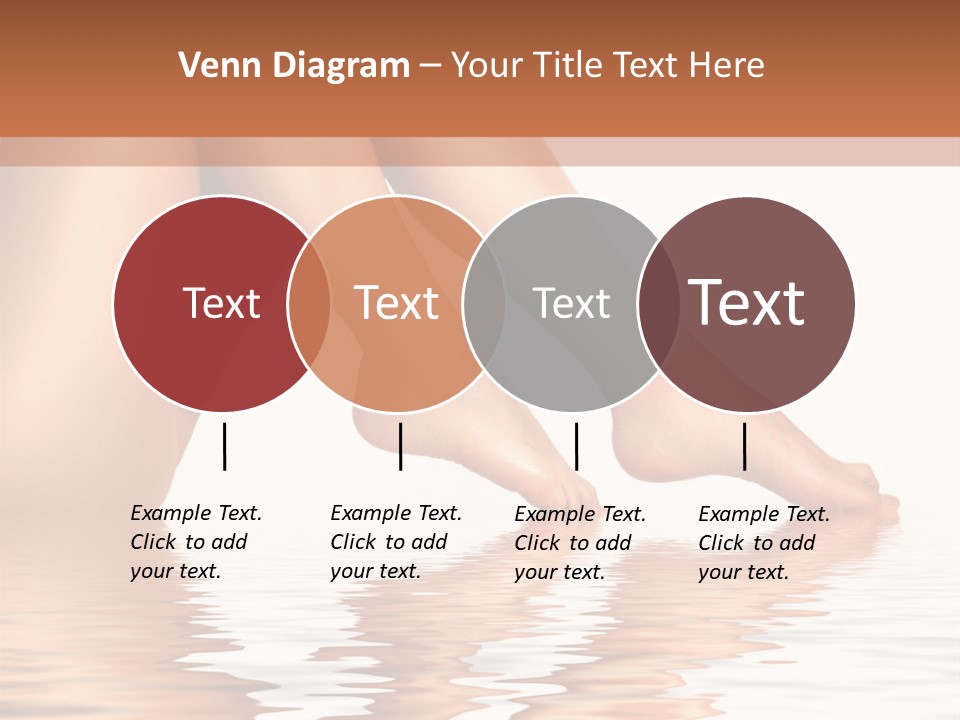 Venn Diagram – Your Title Text Here

Text

Text

Text

Text

Example Text. Click to add your text.

Example Text. Click to add your text.

Example Text. Click to add your text.

Example Text. Click to add your text.